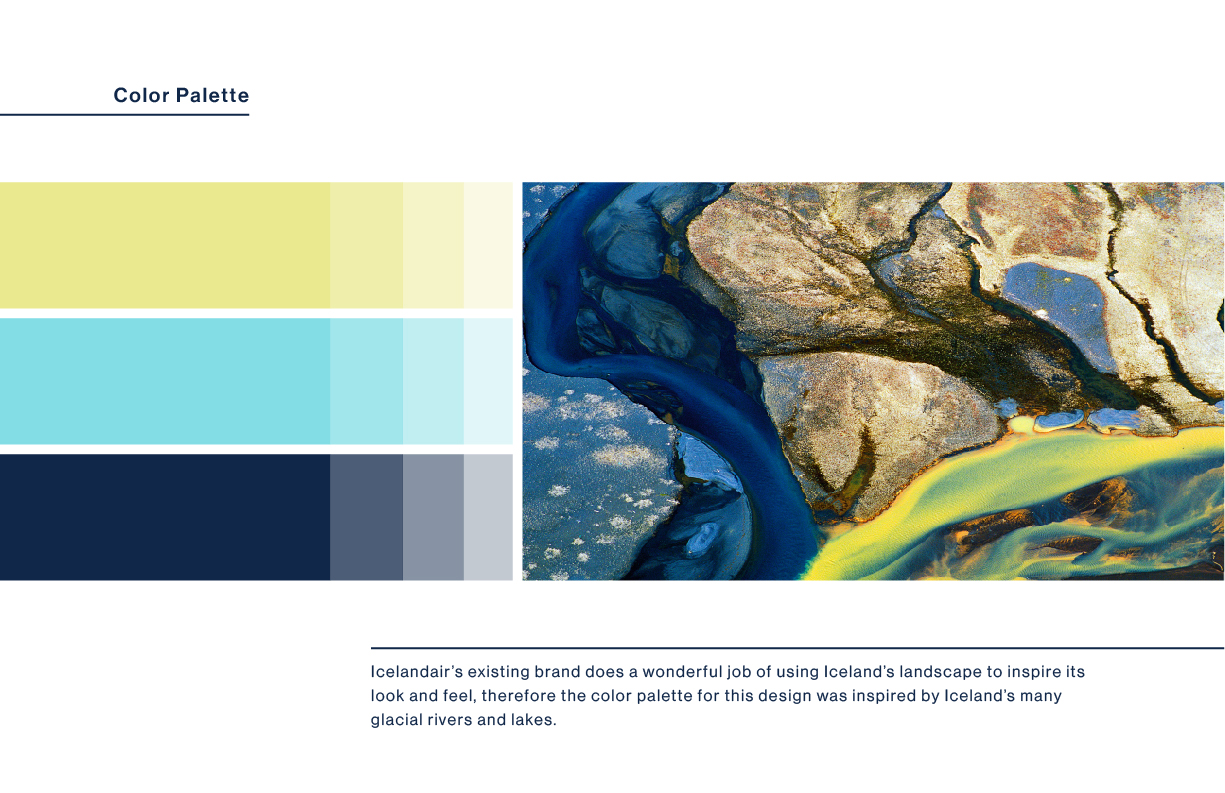 Color Palette

Icelandair's existing brand does a wonderful job of using Iceland's landscape to inspire its look and feel, therefore the color palette for this design was inspired by Iceland's many glacial rivers and lakes.